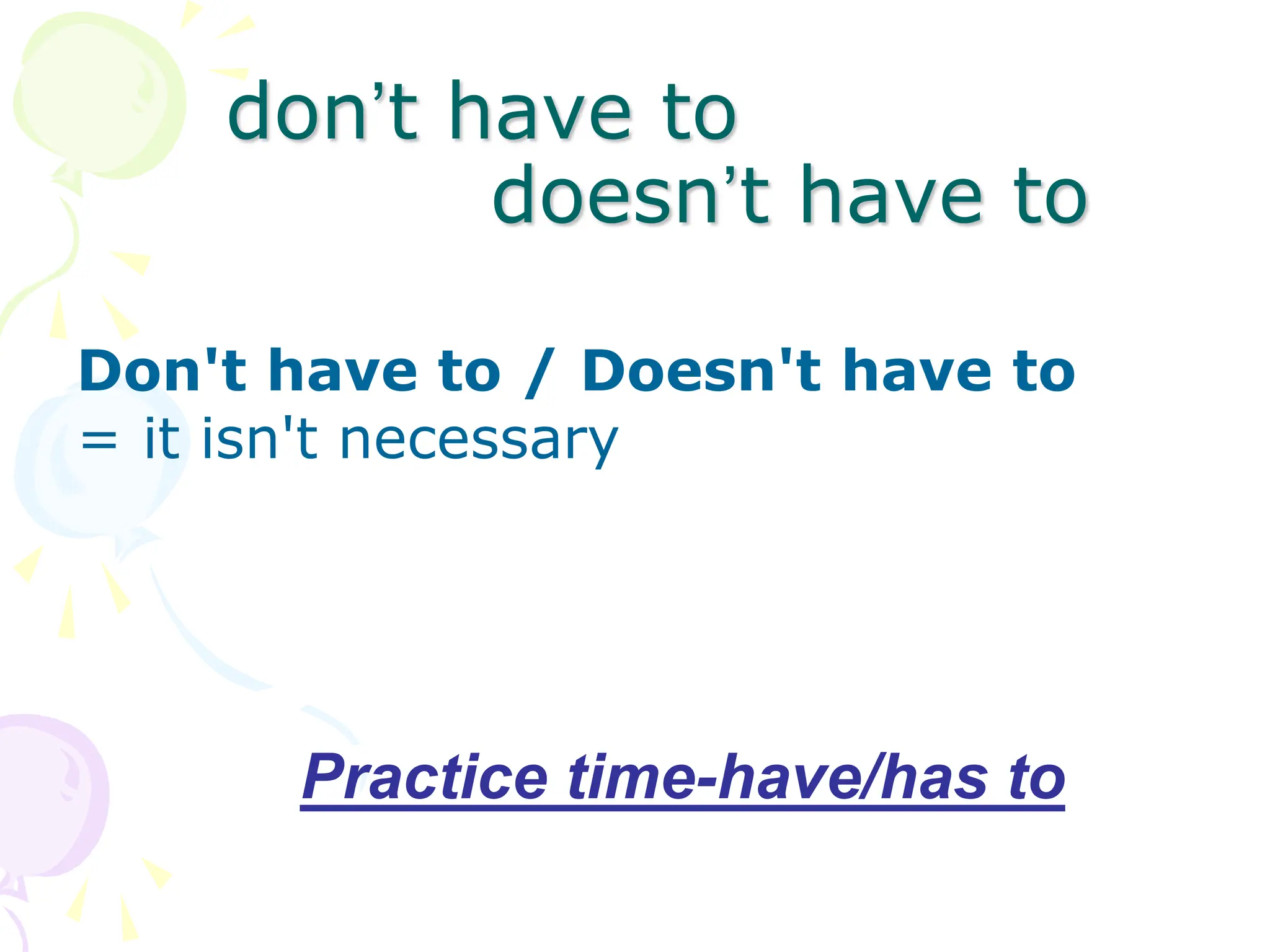 don’t have to
doesn’t have to

Don't have to / Doesn't have to
= it isn't necessary

Practice time-have/has to